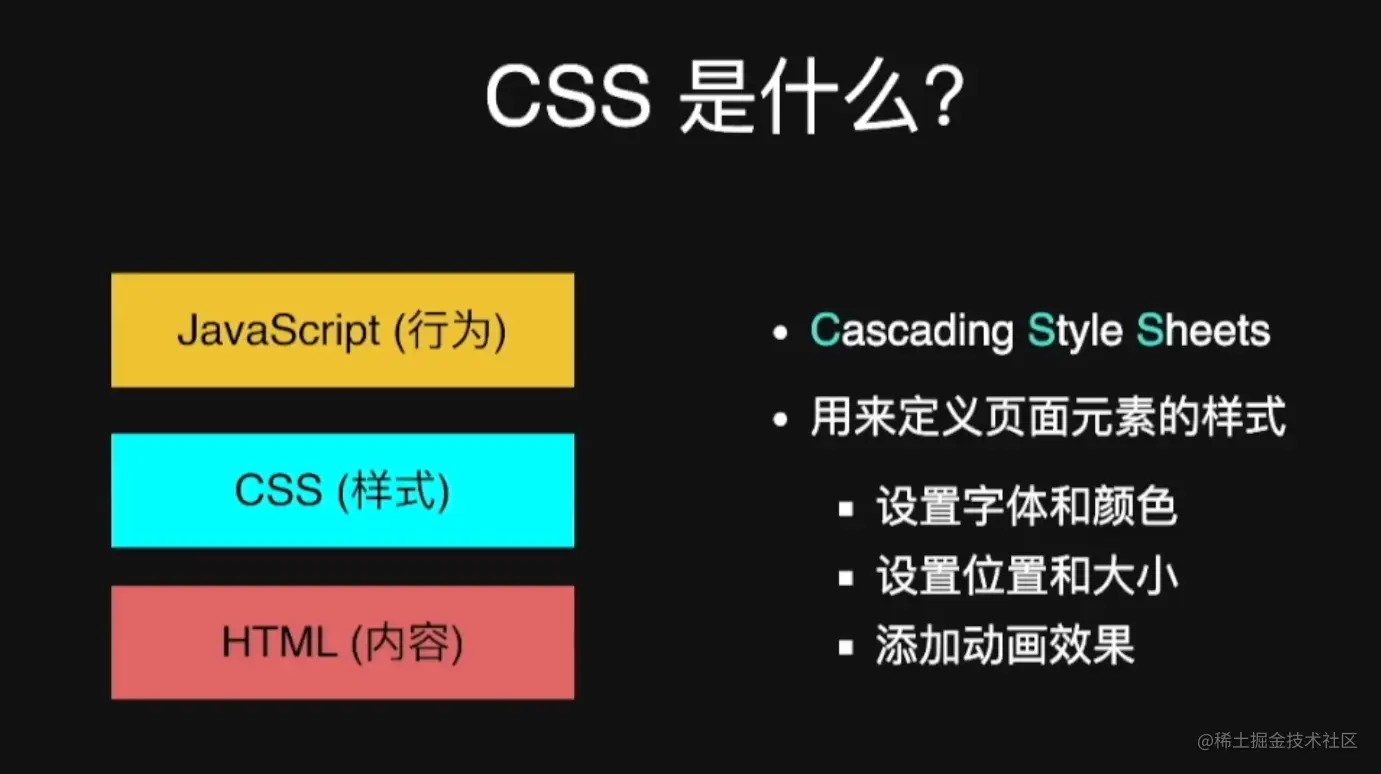 CSS 是什么？

JavaScript (行为)

CSS (样式)

HTML (内容)

• Cascading Style Sheets

• 用来定义页面元素的样式

▪ 设置字体和颜色

▪ 设置位置和大小

▪ 添加动画效果

@稀土掘金技术社区